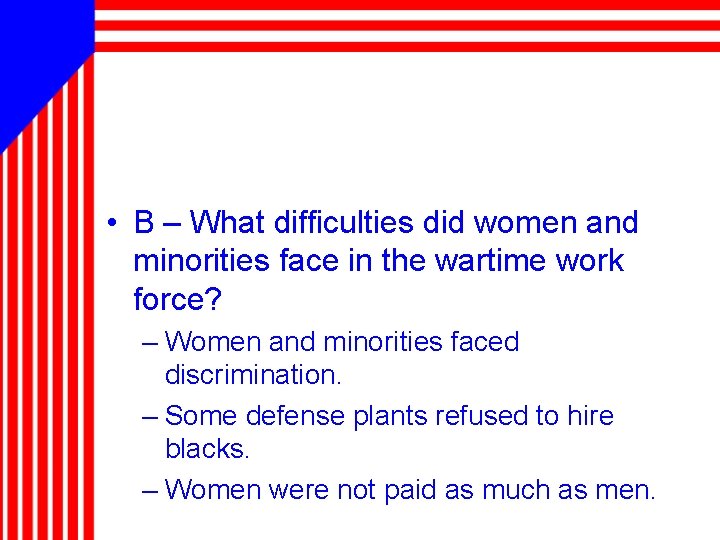 • B – What difficulties did women and minorities face in the wartime work force?

– Women and minorities faced discrimination.

– Some defense plants refused to hire blacks.

– Women were not paid as much as men.